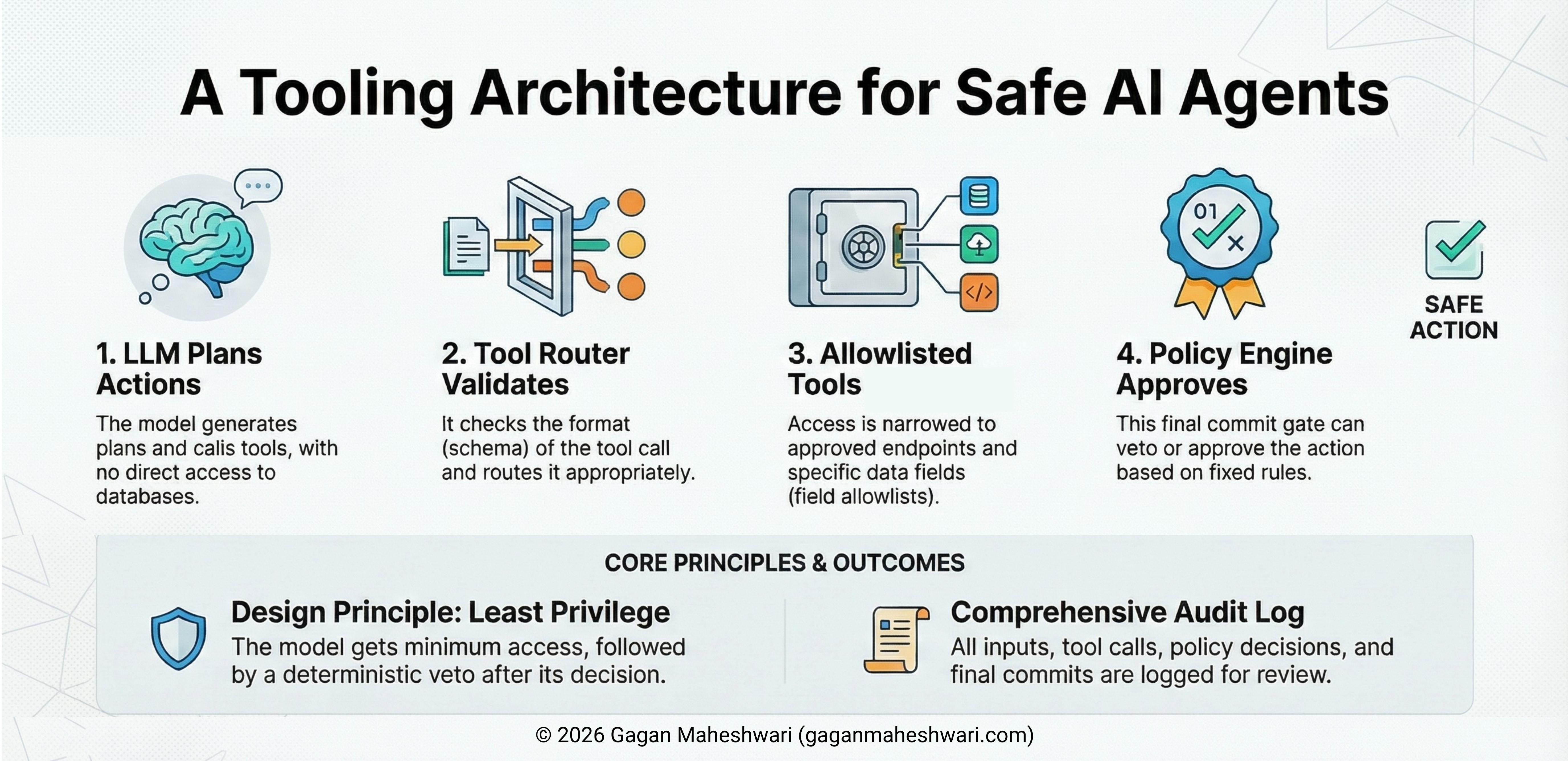 A Tooling Architecture for Safe AI Agents

01

SAFE ACTION

1. LLM Plans Actions

The model generates plans and calis tools, with no direct access to databases.

2. Tool Router Validates

It checks the format (schema) of the tool call and routes it appropriately.

3. Allowlisted Tools

Access is narrowed to approved endpoints and specific data fields (field allowlists).

4. Policy Engine Approves

This final commit gate can veto or approve the action based on fixed rules.

CORE PRINCIPLES & OUTCOMES

Design Principle: Least Privilege

The model gets minimum access, followed by a deterministic veto after its decision.

Comprehensive Audit Log

All inputs, tool calls, policy decisions, and final commits are logged for review.

© 2026 Gagan Maheshwari (gaganmaheshwari.com)